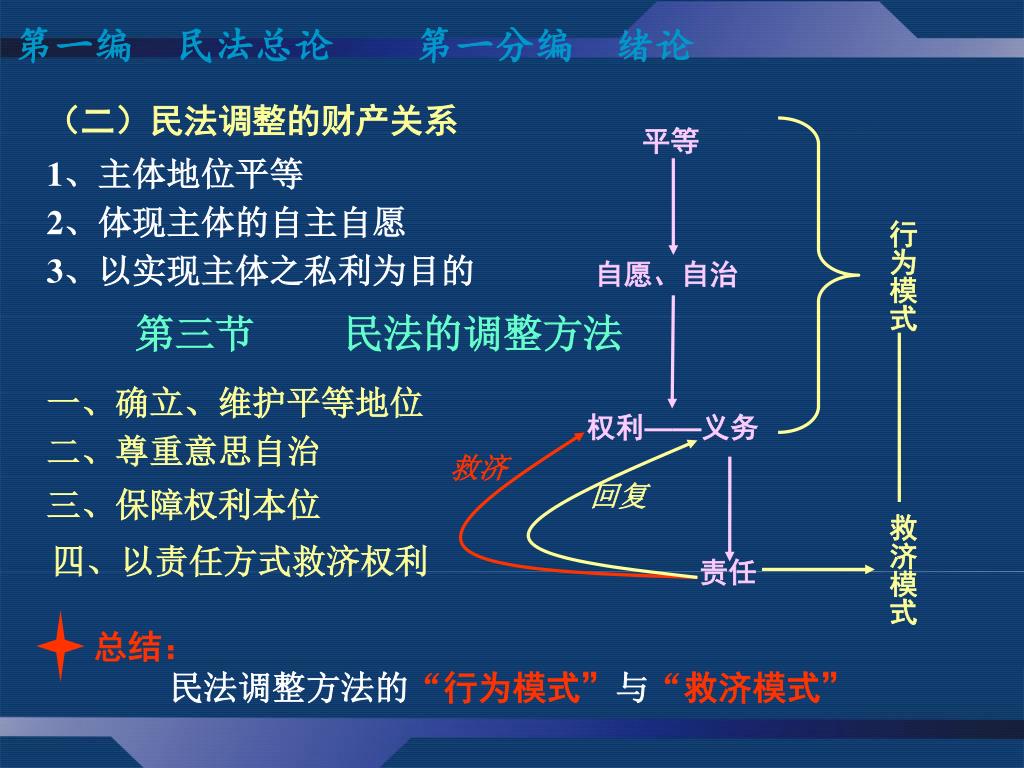 第一编　民法总论　　第一分编　绪论

（二）民法调整的财产关系

1、主体地位平等

2、体现主体的自主自愿

3、以实现主体之私利为目的

第三节　　民法的调整方法

一、确立、维护平等地位

二、尊重意思自治

三、保障权利本位

四、以责任方式救济权利

平等

自愿、自治

权利——义务

救济

回复

责任

行为模式

救济模式

总结：

民法调整方法的“行为模式”与“救济模式”